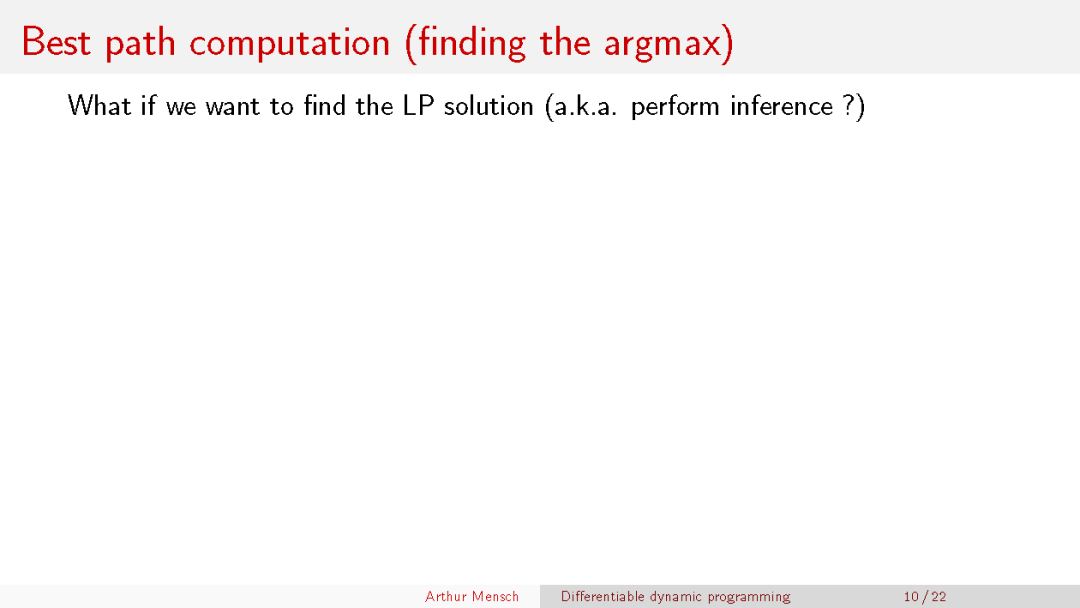 Best path computation (finding the argmax)

What if we want to find the LP solution (a.k.a. perform inference ?)

Arthur Mensch Differentiable dynamic programming 10 / 22